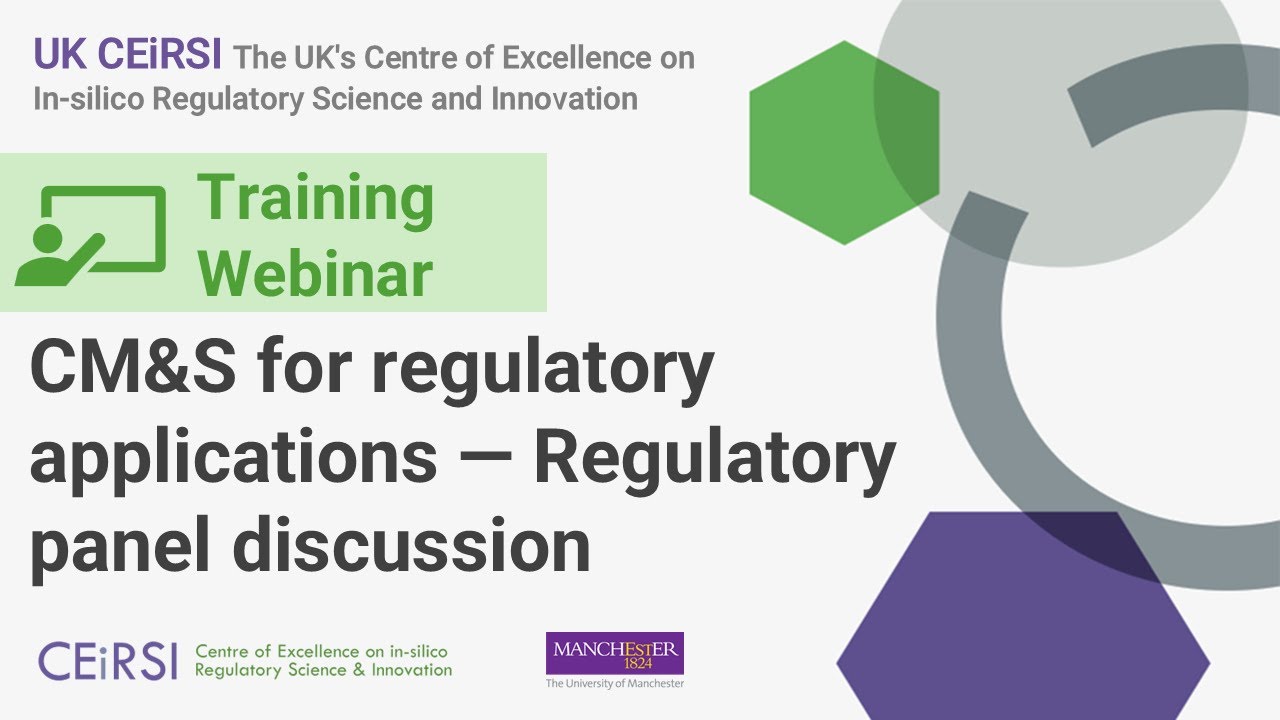 UK CEiRSI The UK's Centre of Excellence on In-silico Regulatory Science and Innovation

Training Webinar

CM&S for regulatory applications — Regulatory panel discussion

CEiRSI Centre of Excellence on in-silico Regulatory Science & Innovation

MANCHESTER 1824

The University of Manchester